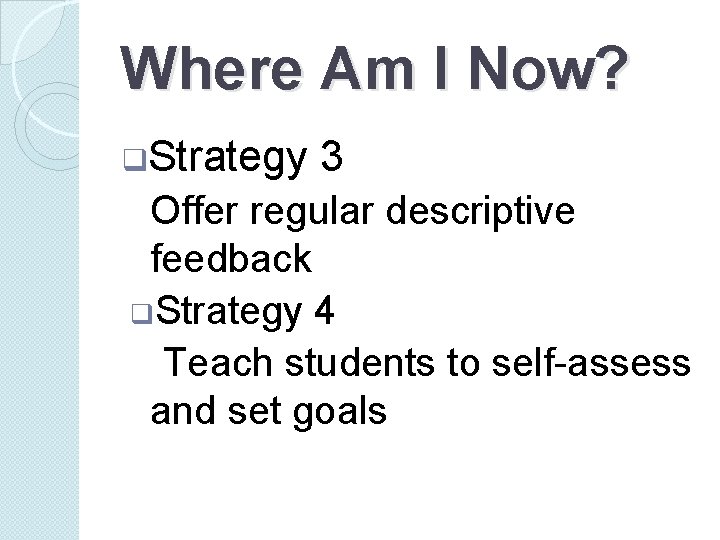 Where Am I Now?

❑Strategy 3
Offer regular descriptive feedback

❑Strategy 4
Teach students to self-assess and set goals